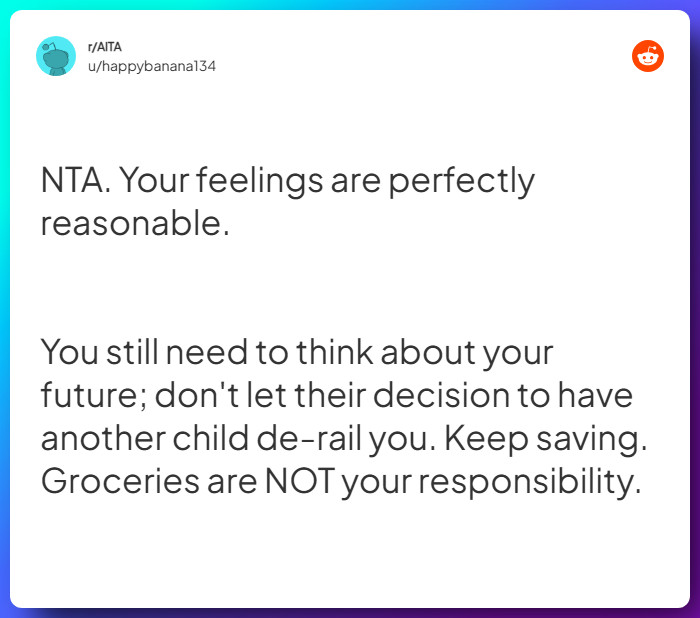 r/AITA
u/happybanana134

NTA. Your feelings are perfectly reasonable.

You still need to think about your future; don't let their decision to have another child de-rail you. Keep saving. Groceries are NOT your responsibility.